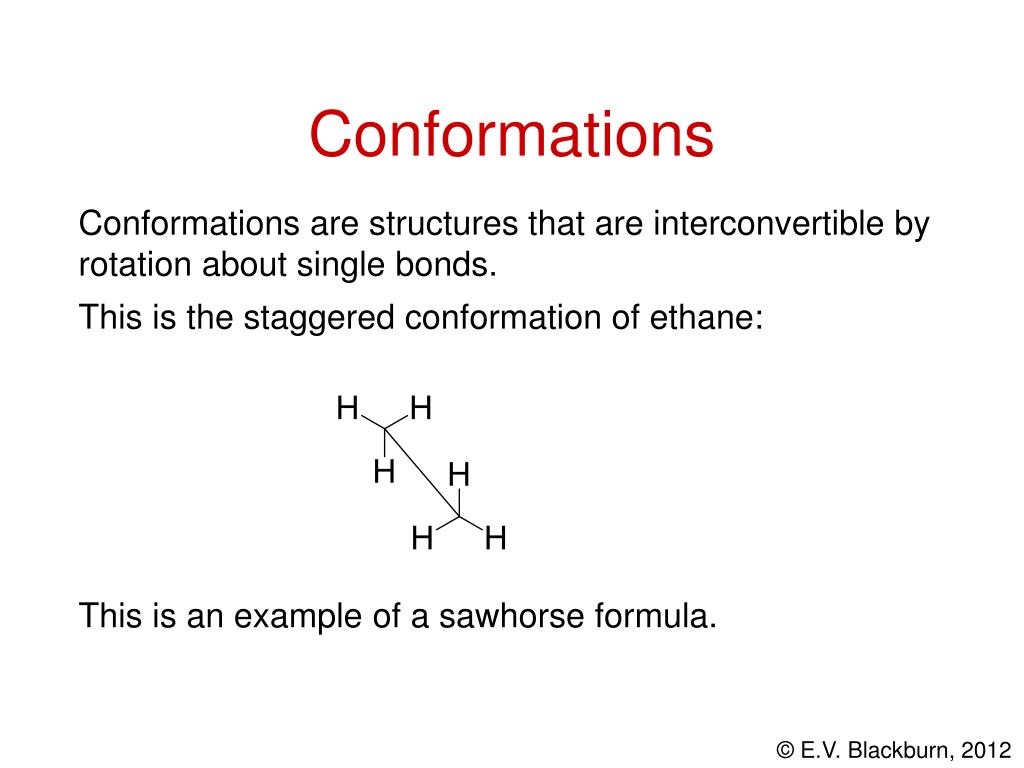 Conformations

Conformations are structures that are interconvertible by rotation about single bonds.

This is the staggered conformation of ethane:

H H
H H
H H

This is an example of a sawhorse formula.

© E.V. Blackburn, 2012